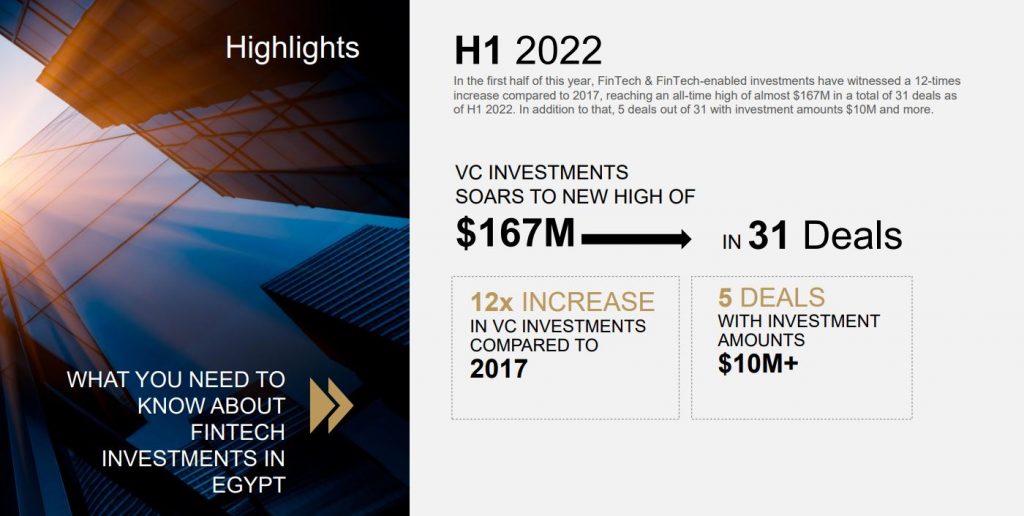 Highlights

WHAT YOU NEED TO KNOW ABOUT FINTECH INVESTMENTS IN EGYPT

H1 2022

In the first half of this year, FinTech & FinTech-enabled investments have witnessed a 12-times increase compared to 2017, reaching an all-time high of almost $167M in a total of 31 deals as of H1 2022. In addition to that, 5 deals out of 31 with investment amounts $10M and more.

VC INVESTMENTS SOARS TO NEW HIGH OF

$167M

IN 31 Deals

12x INCREASE
IN VC INVESTMENTS COMPARED TO
2017

5 DEALS
WITH INVESTMENT AMOUNTS
$10M+